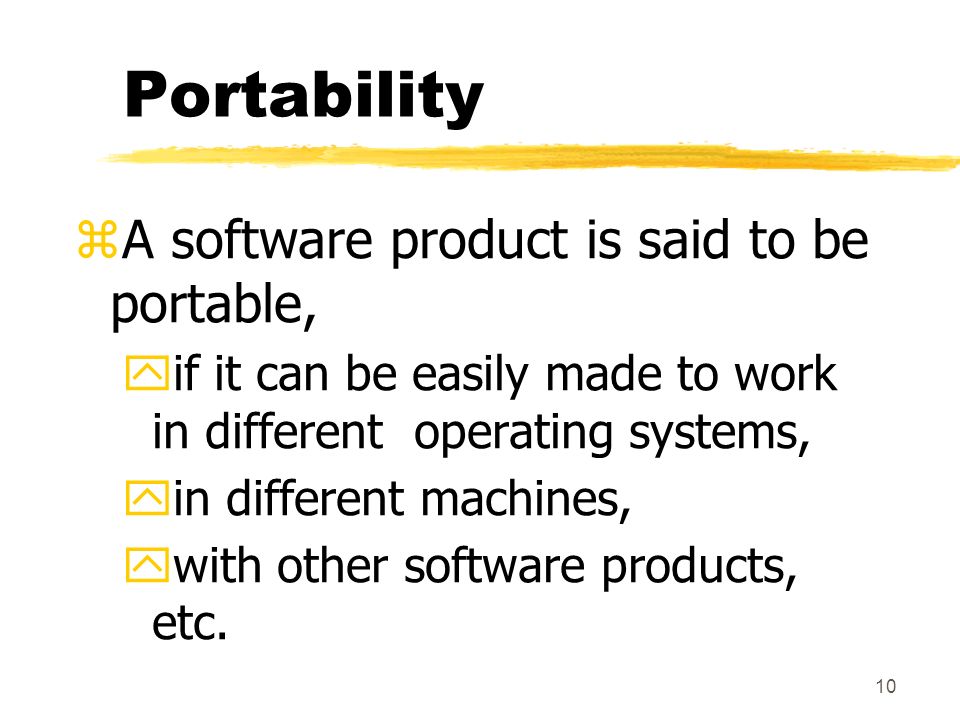 Portability

A software product is said to be portable,

if it can be easily made to work in different operating systems,

in different machines,

with other software products, etc.

10